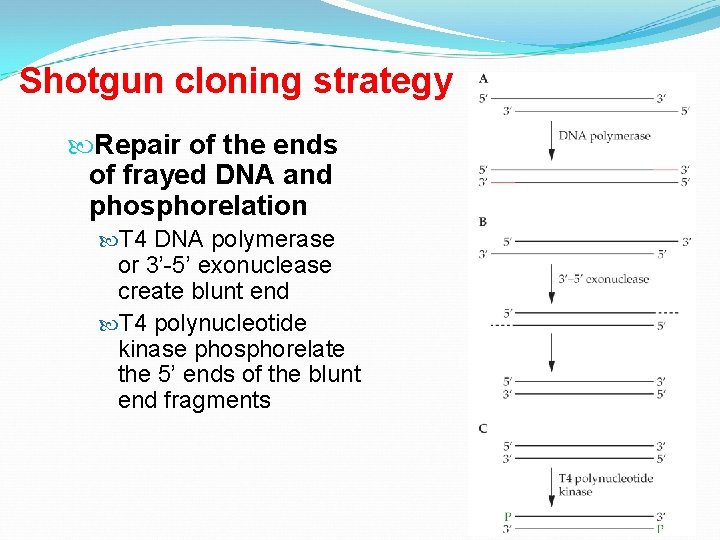 Shotgun cloning strategy

Repair of the ends of frayed DNA and phosphorelation

T4 DNA polymerase or 3’-5’ exonuclease create blunt end

T4 polynucleotide kinase phosphorelate the 5’ ends of the blunt end fragments

A
5′ 3′
3′ 5′
DNA polymerase
5′ 3′
3′ 5′

B
5′ 3′
3′ 5′
3′–5′ exonuclease
5′
5′
5′ 3′
3′ 5′

C
5′ 3′
3′ 5′
T4 polynucleotide kinase
P 3′
3′ P